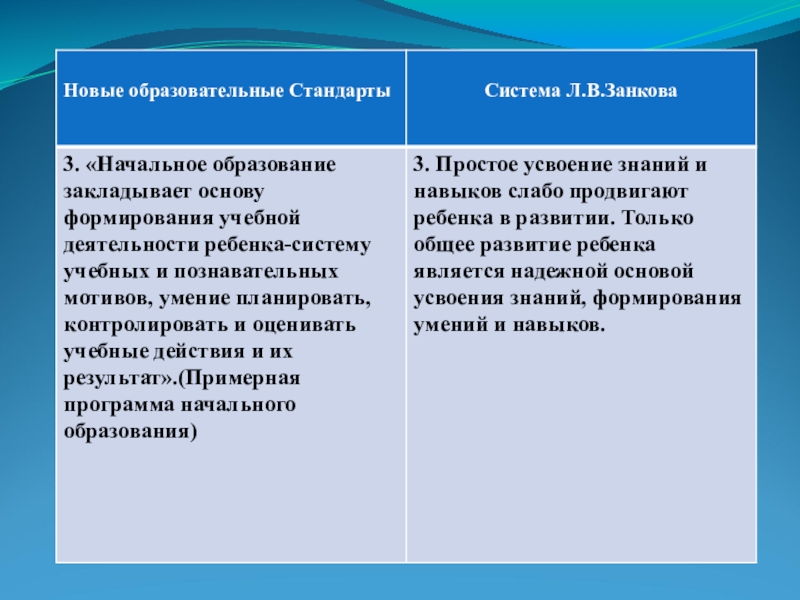 | Новые образовательные Стандарты | Система Л.В.Занкова |
|---|---|
| 3. «Начальное образование закладывает основу формирования учебной деятельности ребенка-систему учебных и познавательных мотивов, умение планировать, контролировать и оценивать учебные действия и их результат».(Примерная программа начального образования) | 3. Простое усвоение знаний и навыков слабо продвигают ребенка в развитии. Только общее развитие ребенка является надежной основой усвоения знаний, формирования умений и навыков. |